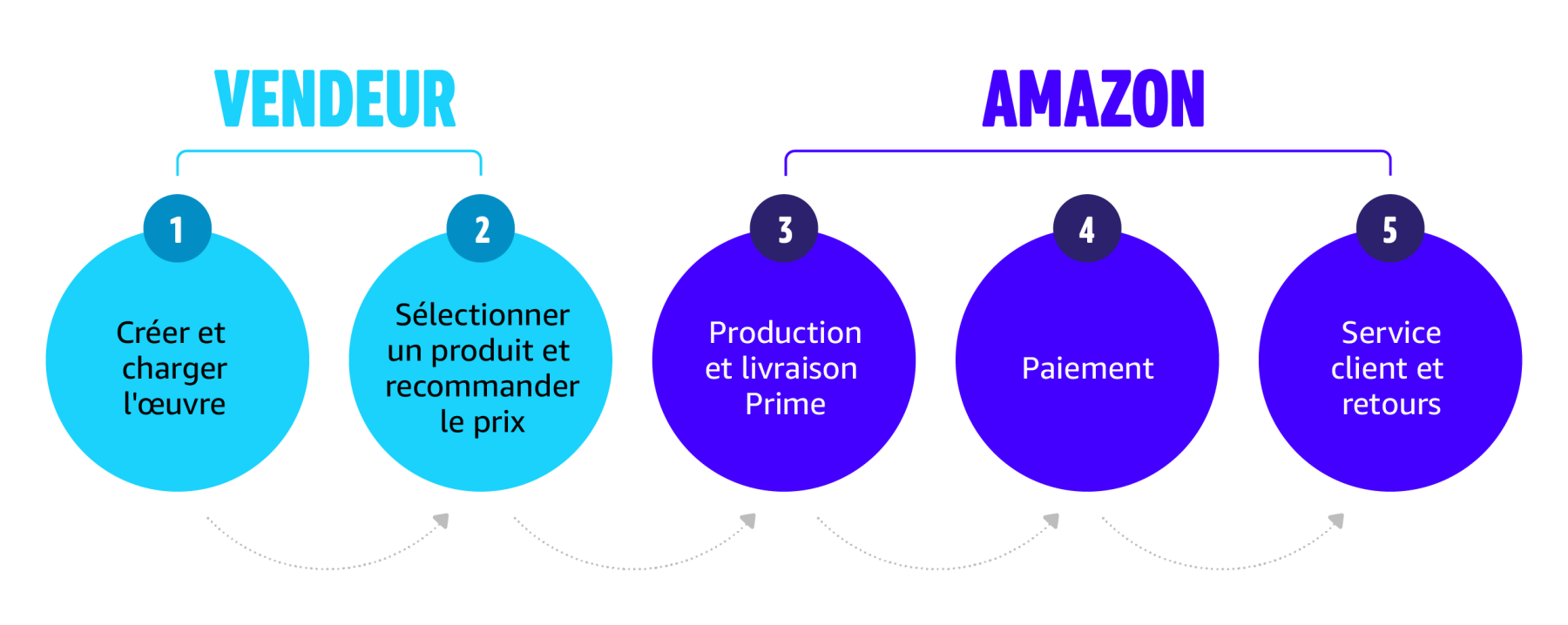 VENDEUR

AMAZON

1
Créer et charger l'œuvre

2
Sélectionner un produit et recommander le prix

3
Production et livraison Prime

4
Paiement

5
Service client et retours